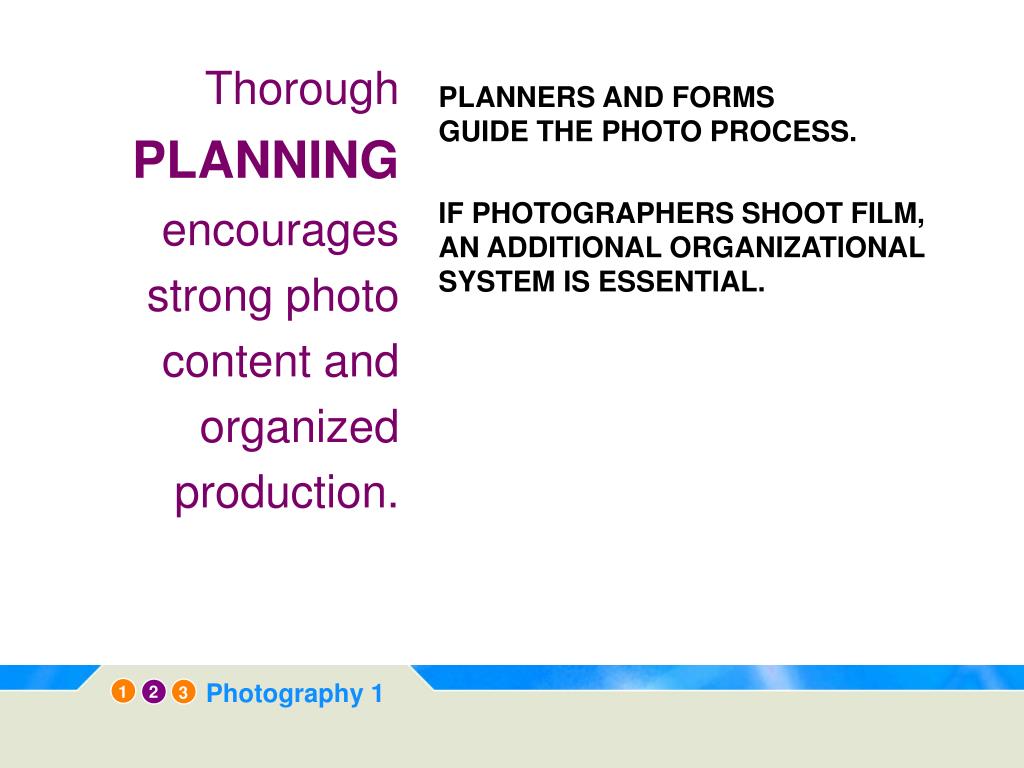 Thorough
PLANNING
encourages
strong photo
content and
organized
production.

PLANNERS AND FORMS
GUIDE THE PHOTO PROCESS.

IF PHOTOGRAPHERS SHOOT FILM, AN ADDITIONAL ORGANIZATIONAL SYSTEM IS ESSENTIAL.

1 2 3 Photography 1